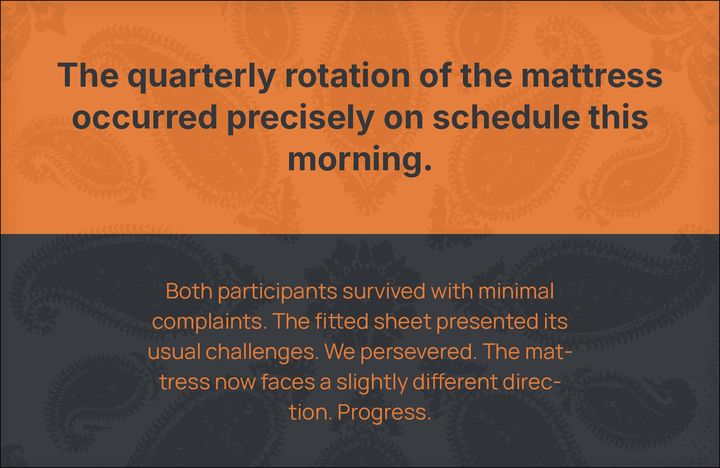 The quarterly rotation of the mattress occurred precisely on schedule this morning.

Both participants survived with minimal complaints. The fitted sheet presented its usual challenges. We persevered. The mattress now faces a slightly different direction. Progress.